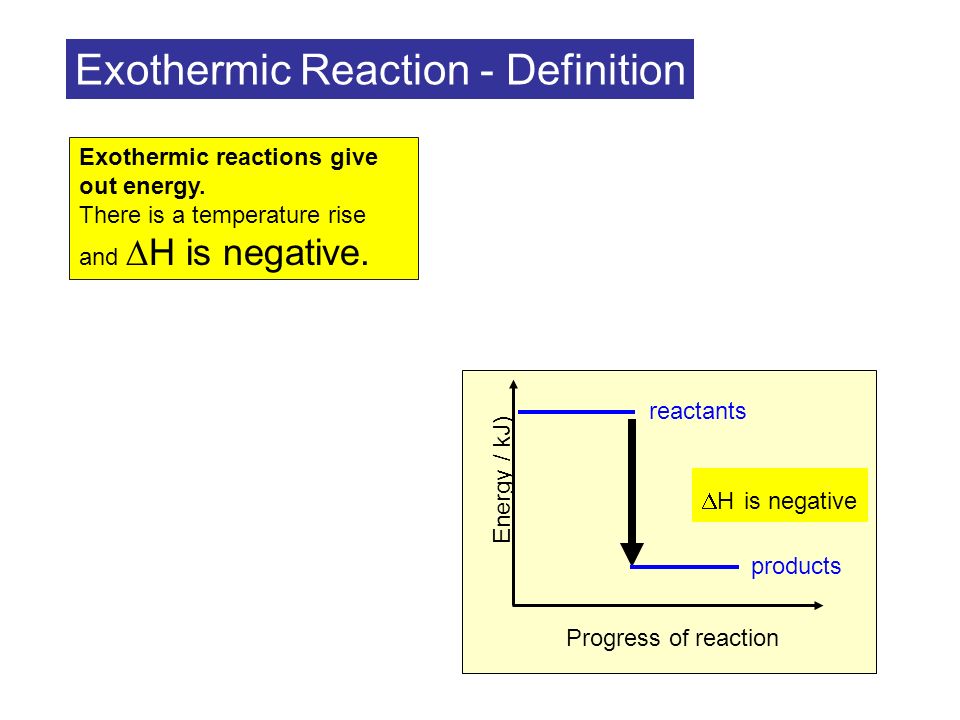 Exothermic Reaction - Definition

Exothermic reactions give out energy.
There is a temperature rise and $\Delta$H is negative.

Energy / kJ)

reactants

$\Delta$H is negative

products

Progress of reaction